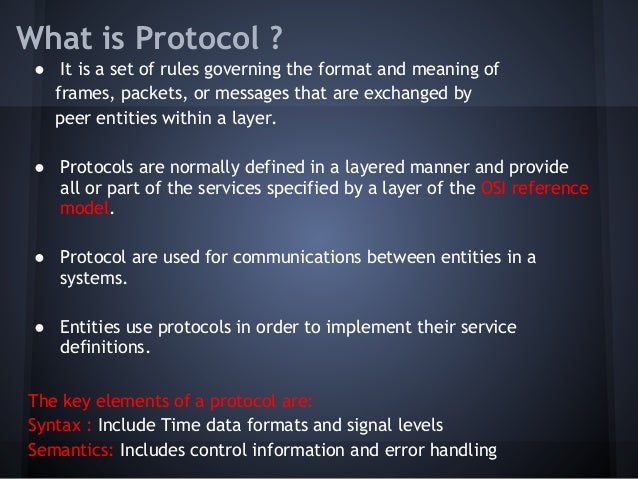 What is Protocol ?

● It is a set of rules governing the format and meaning of frames, packets, or messages that are exchanged by peer entities within a layer.

● Protocols are normally defined in a layered manner and provide all or part of the services specified by a layer of the OSI reference model.

● Protocol are used for communications between entities in a systems.

● Entities use protocols in order to implement their service definitions.

The key elements of a protocol are:
Syntax : Include Time data formats and signal levels
Semantics: Includes control information and error handling